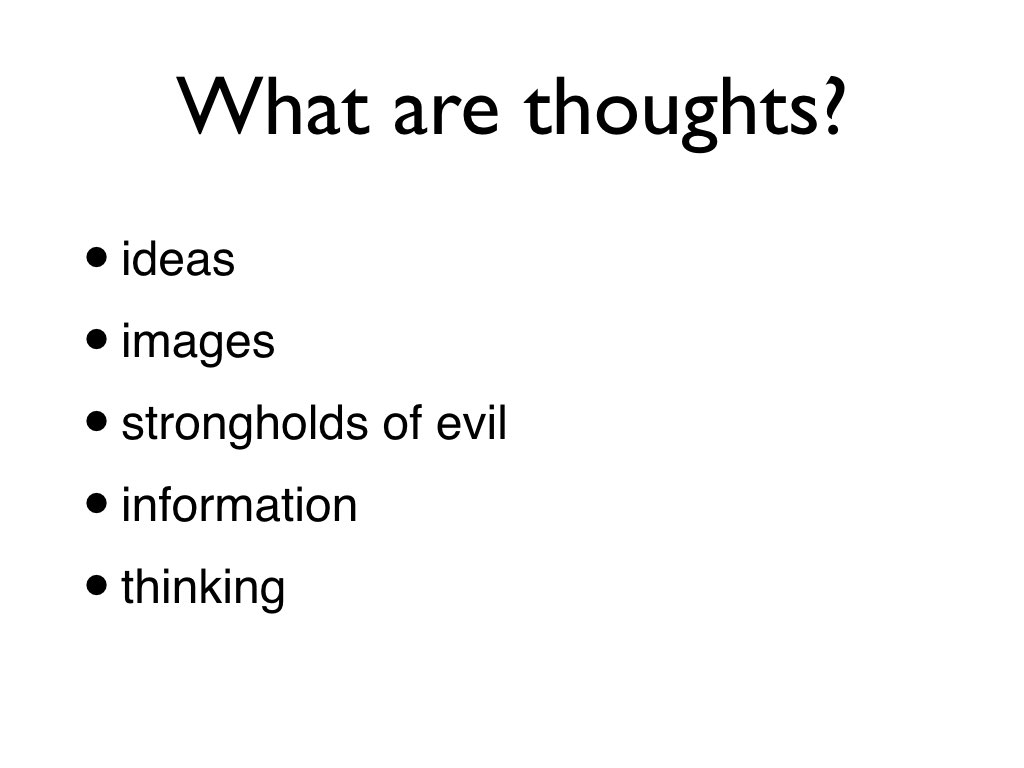 What are thoughts?

• ideas
• images
• strongholds of evil
• information
• thinking